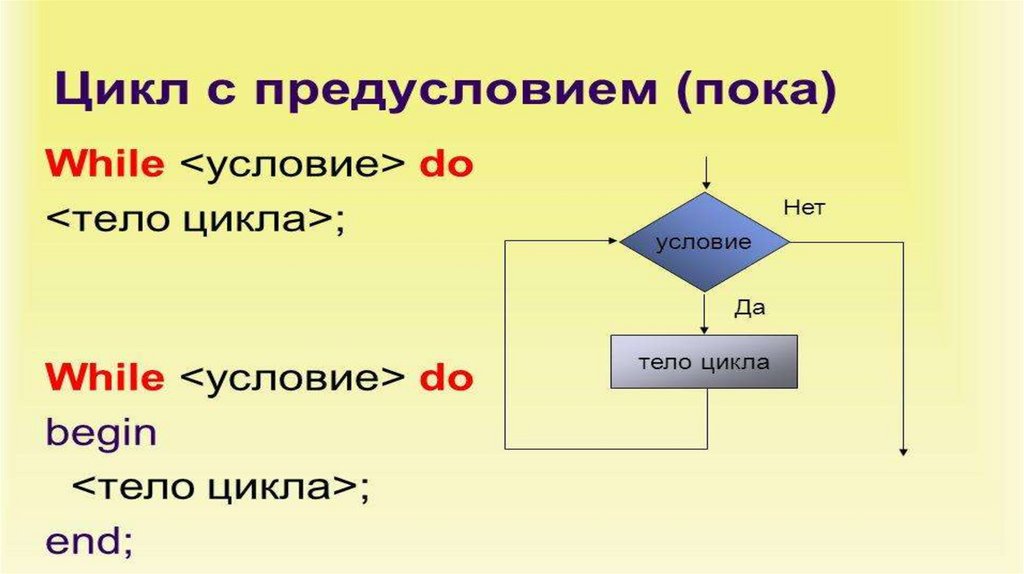 Цикл с предусловием (пока)

While <условие> do
<тело цикла>;

While <условие> do
begin
<тело цикла>;
end;

условие

Нет

Да

тело цикла